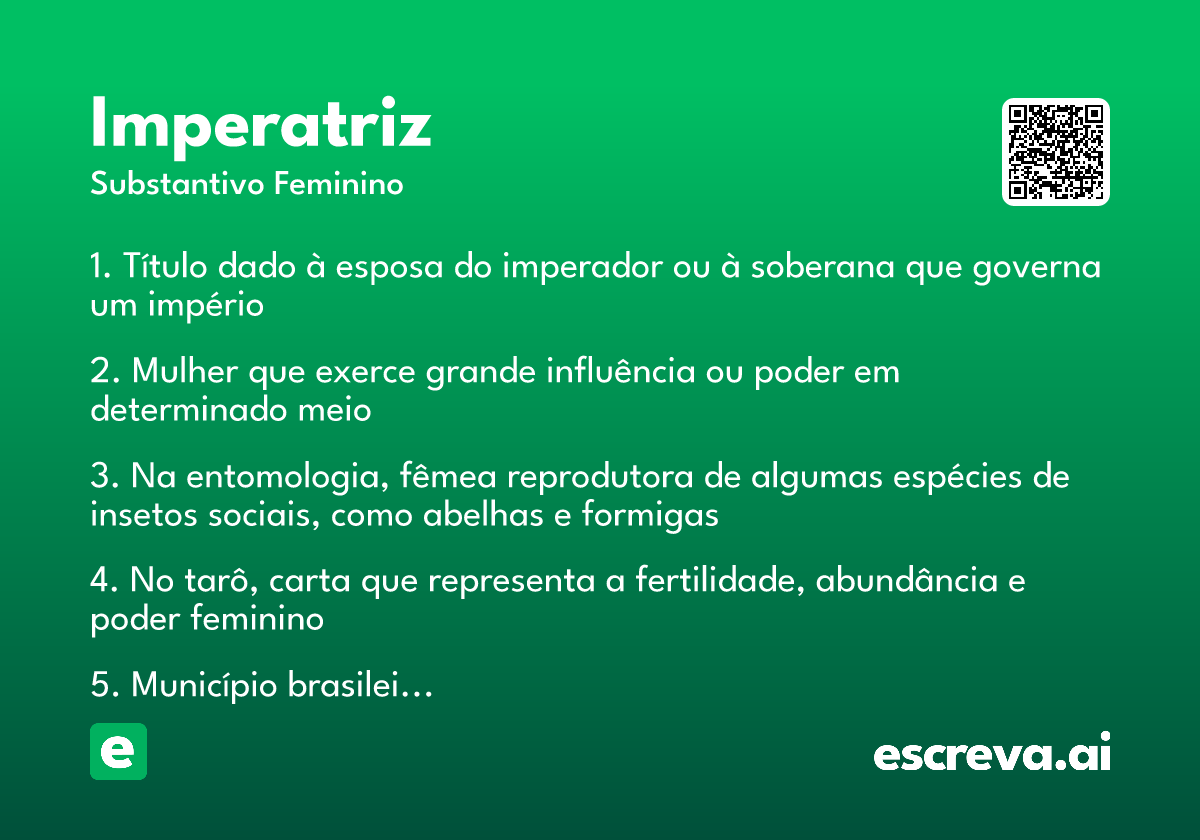 Imperatriz
Substantivo Feminino

1. Título dado à esposa do imperador ou à soberana que governa um império

2. Mulher que exerce grande influência ou poder em determinado meio

3. Na entomologia, fêmea reprodutora de algumas espécies de insetos sociais, como abelhas e formigas

4. No tarô, carta que representa a fertilidade, abundância e poder feminino

5. Município brasilei…

e

escreva.ai